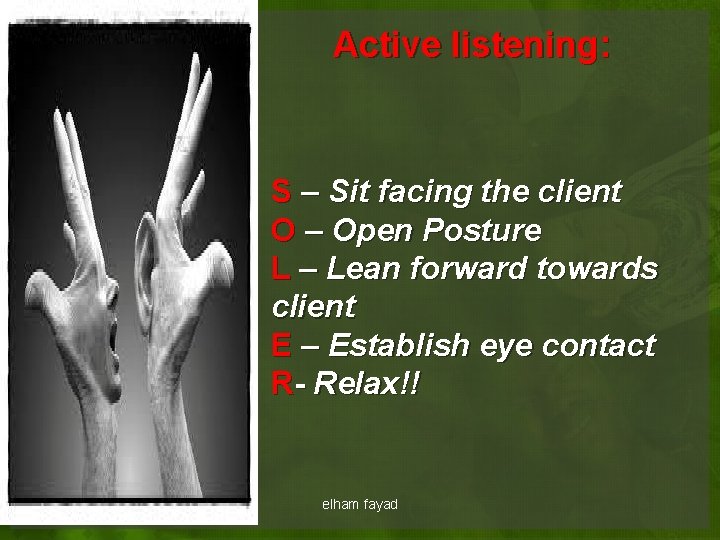 Active listening:

S – Sit facing the client
O – Open Posture
L – Lean forward towards client
E – Establish eye contact
R- Relax!!

elham fayad